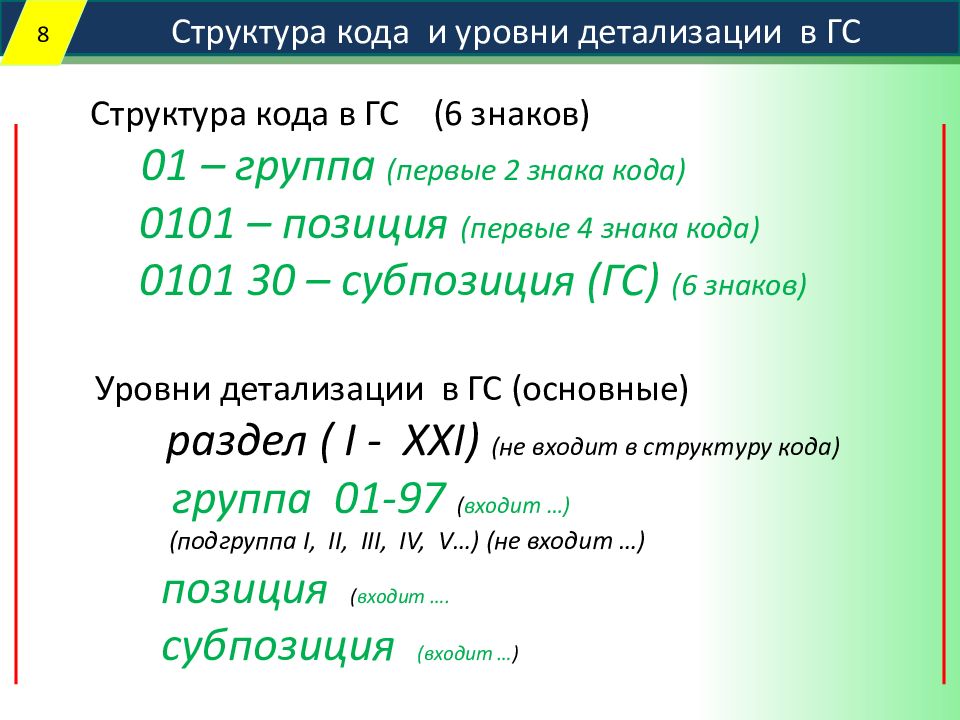 8

Структура кода и уровни детализации в ГС

Структура кода в ГС (6 знаков)

01 – группа (первые 2 знака кода)

0101 – позиция (первые 4 знака кода)

0101 30 – субпозиция (ГС) (6 знаков)

Уровни детализации в ГС (основные)

раздел ( I - XXI) (не входит в структуру кода)

группа 01-97 (входит …)

(подгруппа I, II, III, IV, V…) (не входит …)

позиция (входит ….

субпозиция (входит …)